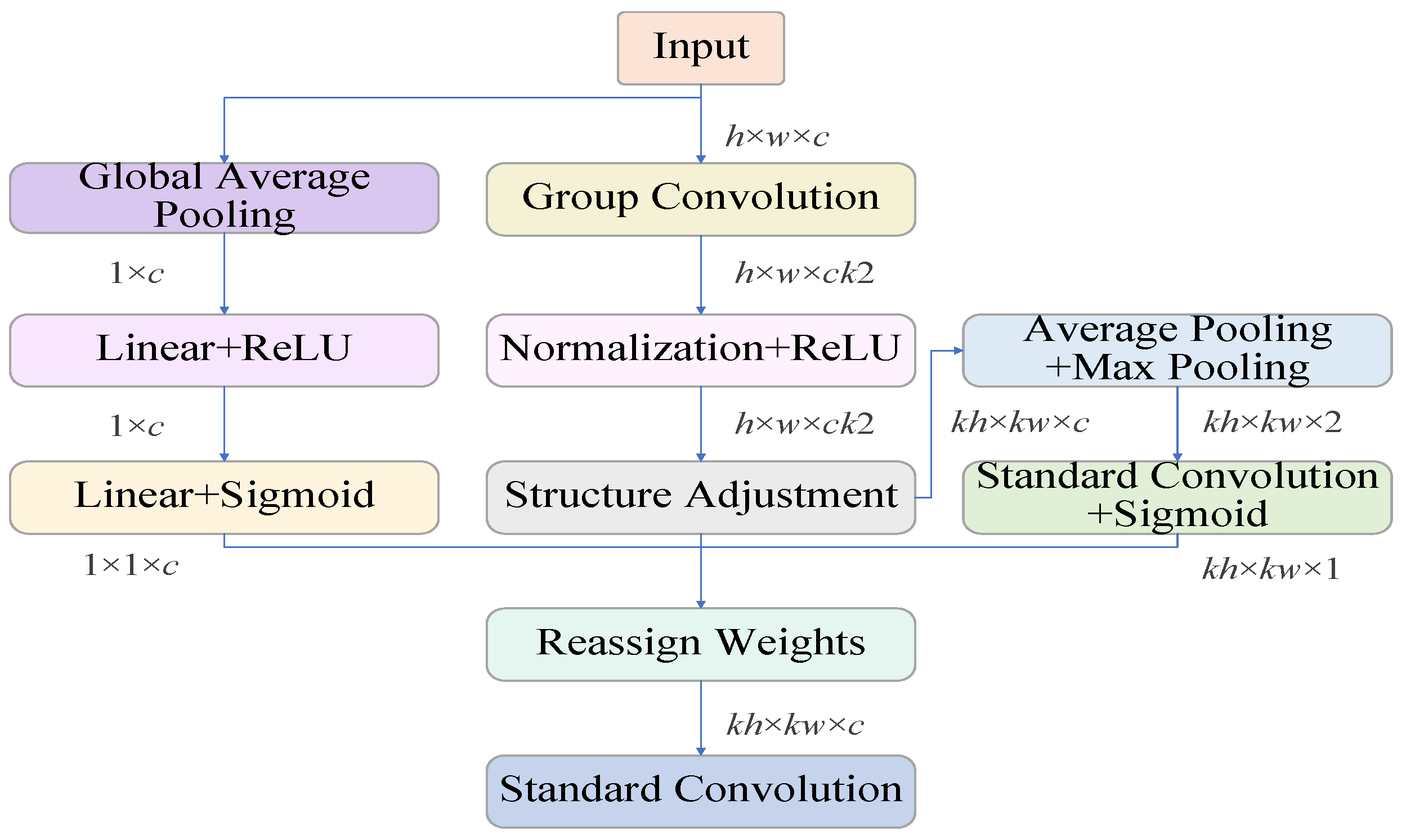 Input

$h \times w \times c$

Global Average Pooling

Group Convolution

$1 \times c$

$h \times w \times ck2$

Linear+ReLU

Normalization+ReLU

Average Pooling +Max Pooling

$1 \times c$

$h \times w \times ck2$

$kh \times kw \times c$

$kh \times kw \times 2$

Linear+Sigmoid

Structure Adjustment

Standard Convolution +Sigmoid

$1 \times 1 \times c$

$kh \times kw \times 1$

Reassign Weights

$kh \times kw \times c$

Standard Convolution